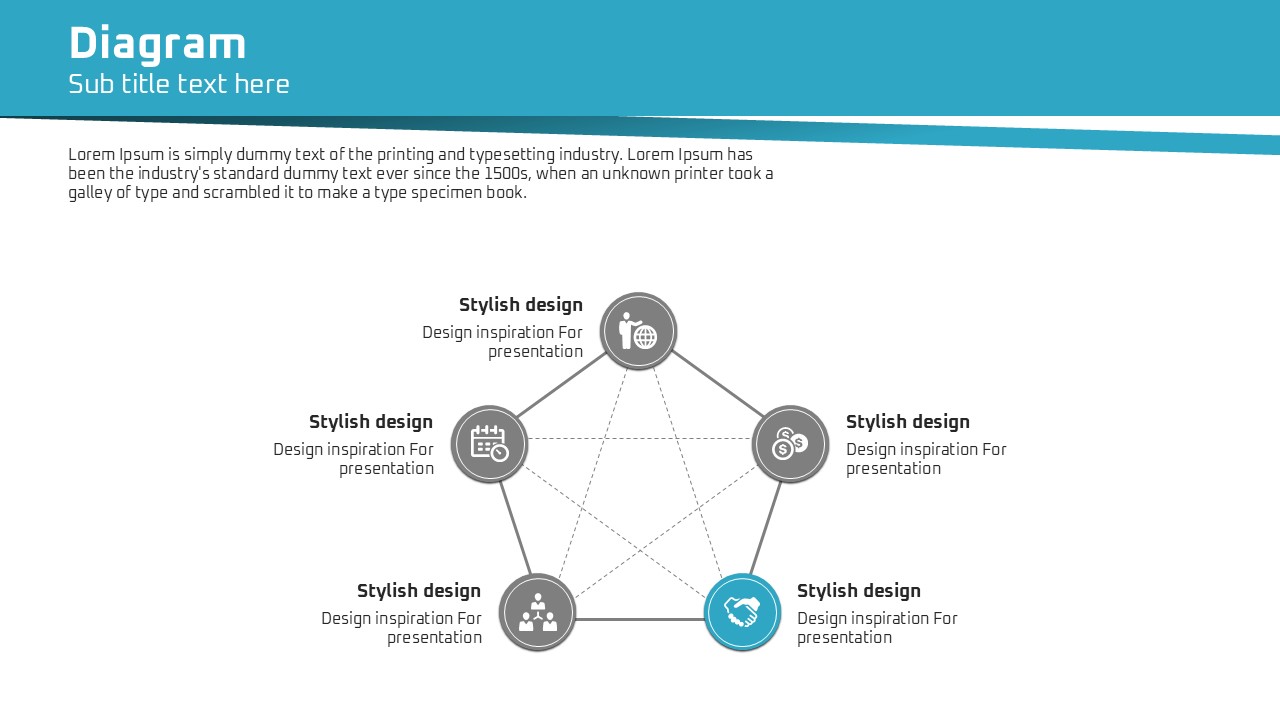 Diagram
Sub title text here

Lorem Ipsum is simply dummy text of the printing and typesetting industry. Lorem Ipsum has been the industry's standard dummy text ever since the 1500s, when an unknown printer took a galley of type and scrambled it to make a type specimen book.

Stylish design
Design inspiration For presentation

Stylish design
Design inspiration For presentation

Stylish design
Design inspiration For presentation

Stylish design
Design inspiration For presentation

Stylish design
Design inspiration For presentation